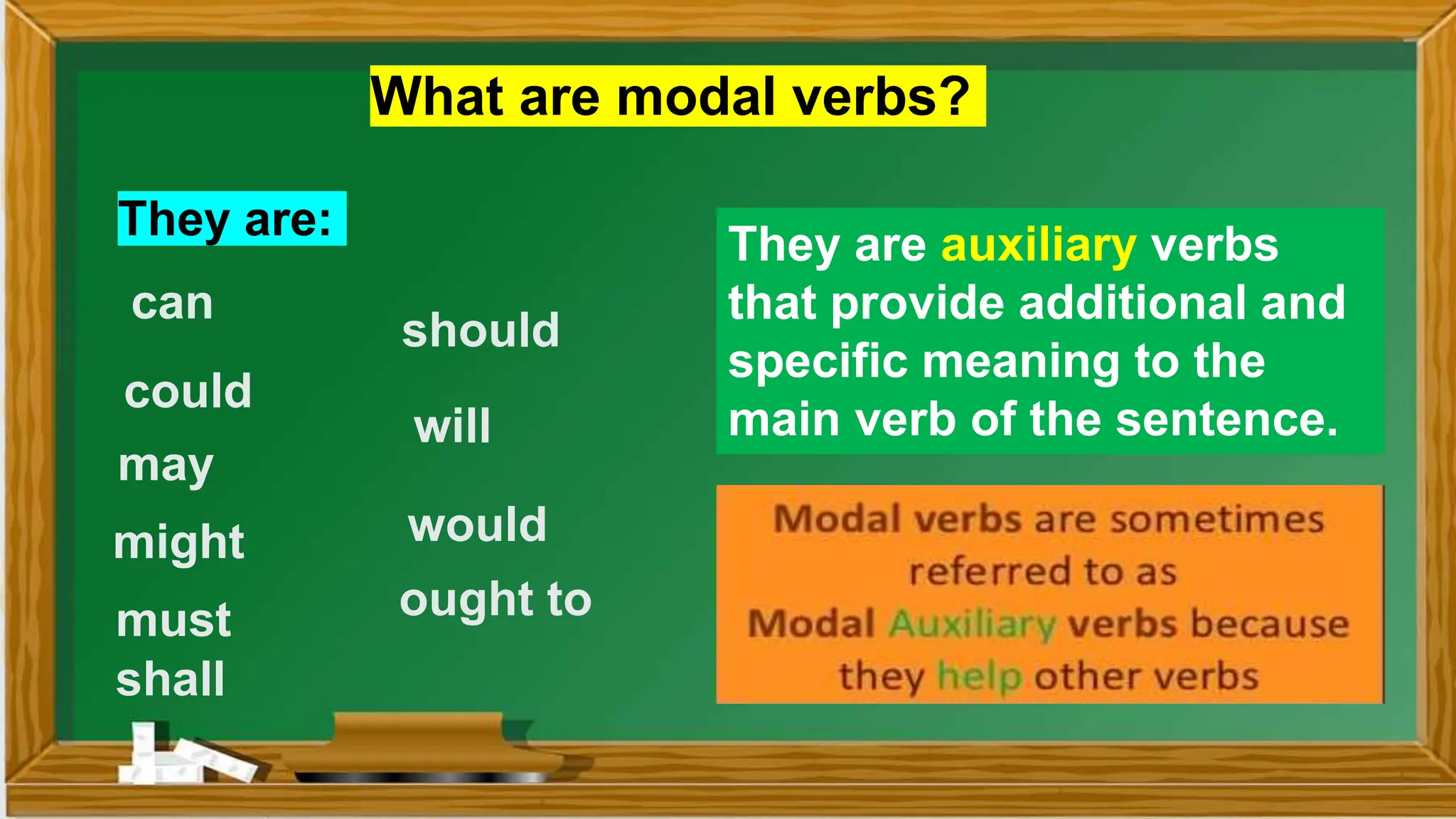 What are modal verbs?

They are:

can

could

may

might

must

shall

should

will

would

ought to

They are auxiliary verbs that provide additional and specific meaning to the main verb of the sentence.

Modal verbs are sometimes referred to as Modal Auxiliary verbs because they help other verbs